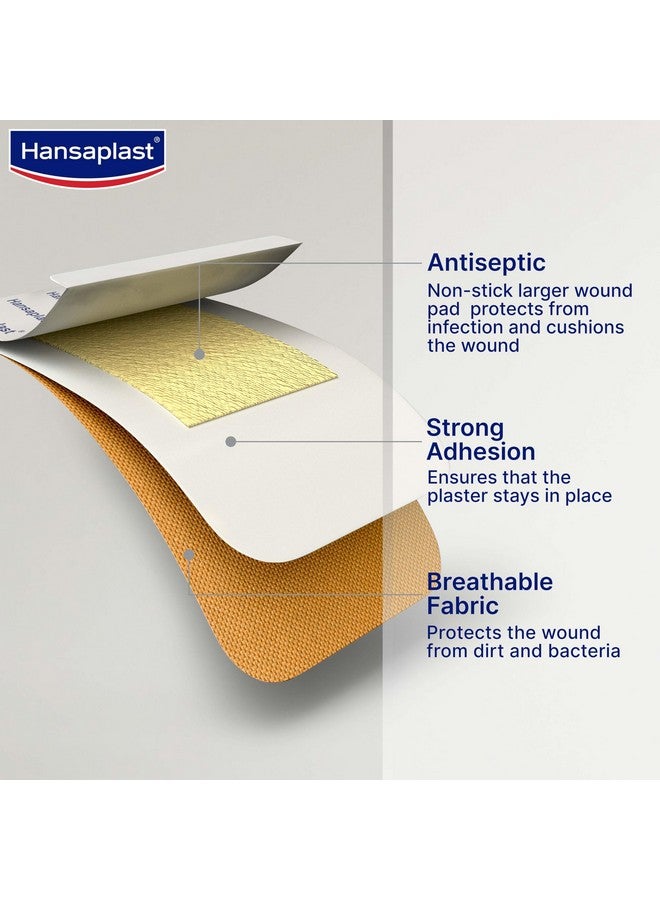 Hansaplast®

Hansaplast

Antiseptic
Non-stick larger wound pad protects from infection and cushions the wound

Strong Adhesion
Ensures that the plaster stays in place

Breathable Fabric
Protects the wound from dirt and bacteria